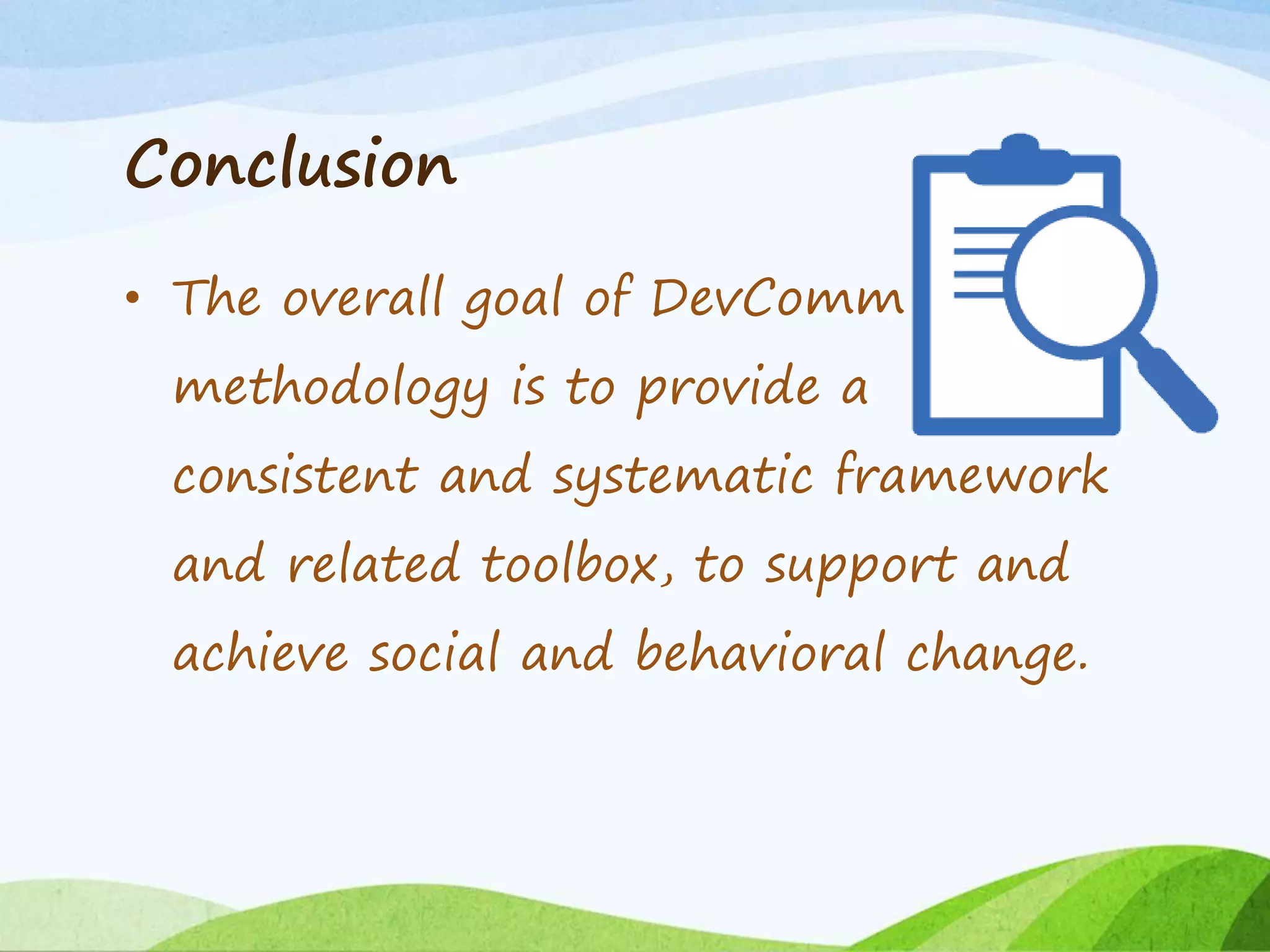 Conclusion

• The overall goal of DevComm methodology is to provide a consistent and systematic framework and related toolbox, to support and achieve social and behavioral change.